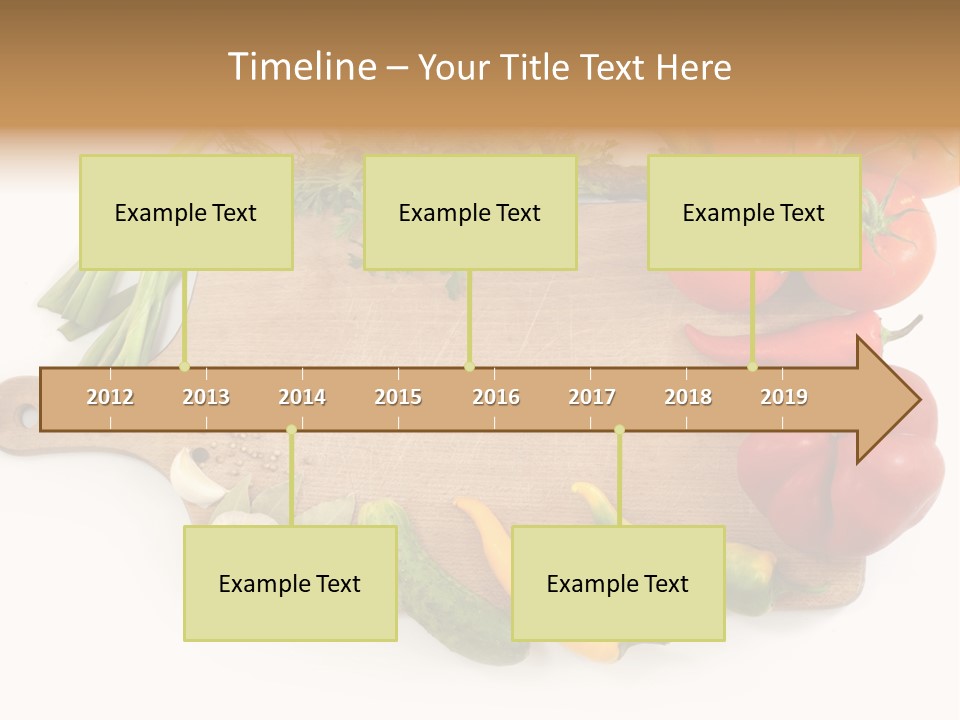 Timeline – Your Title Text Here

Example Text

Example Text

Example Text

2012 2013 2014 2015 2016 2017 2018 2019

Example Text

Example Text